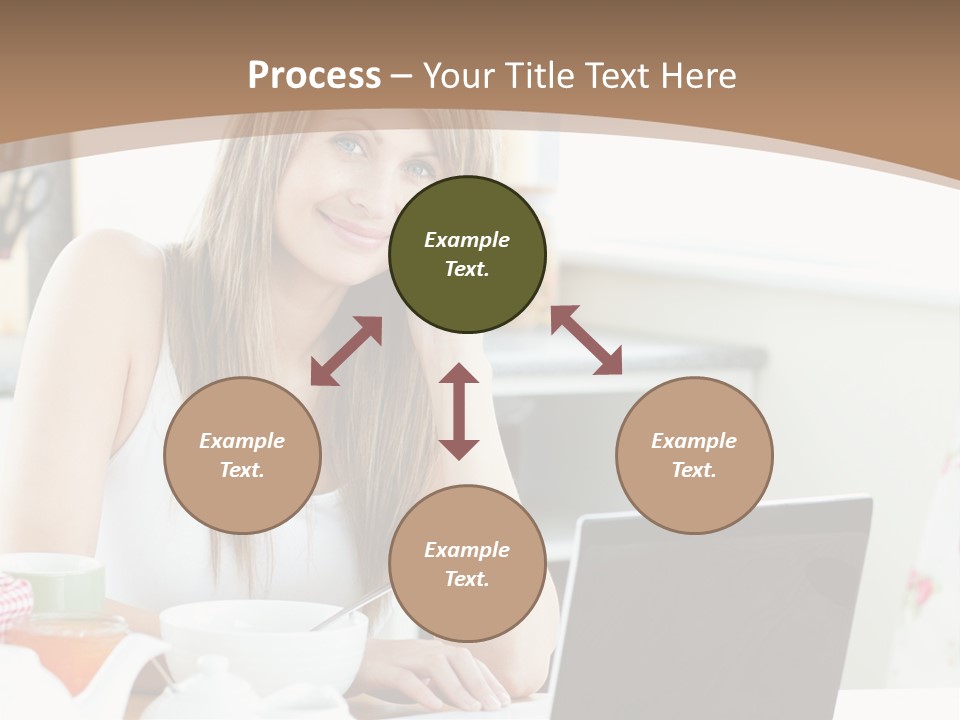 Process – Your Title Text Here

Example Text.

Example Text.

Example Text.

Example Text.